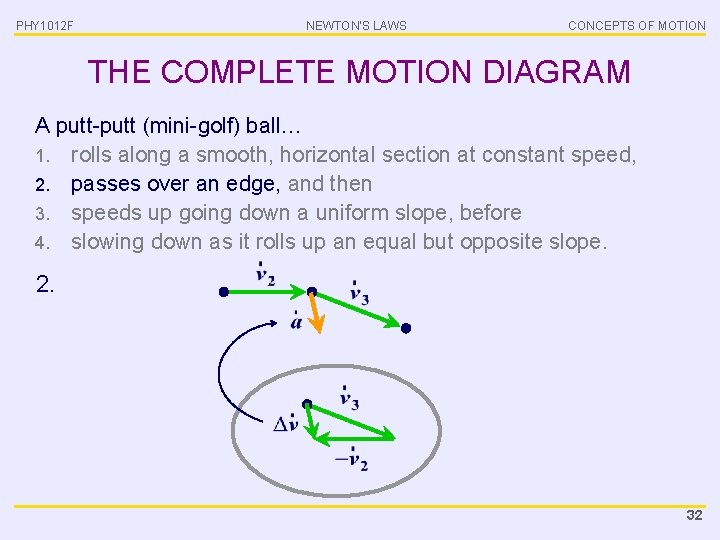 PHY1012F NEWTON'S LAWS CONCEPTS OF MOTION

THE COMPLETE MOTION DIAGRAM

A putt-putt (mini-golf) ball…
1. rolls along a smooth, horizontal section at constant speed,
2. passes over an edge, and then
3. speeds up going down a uniform slope, before
4. slowing down as it rolls up an equal but opposite slope.

2.

$\dot{v}_2$ $\dot{v}_3$ $\dot{a}$

$\dot{v}_3$ $\Delta\dot{v}$ $-\dot{v}_2$

32